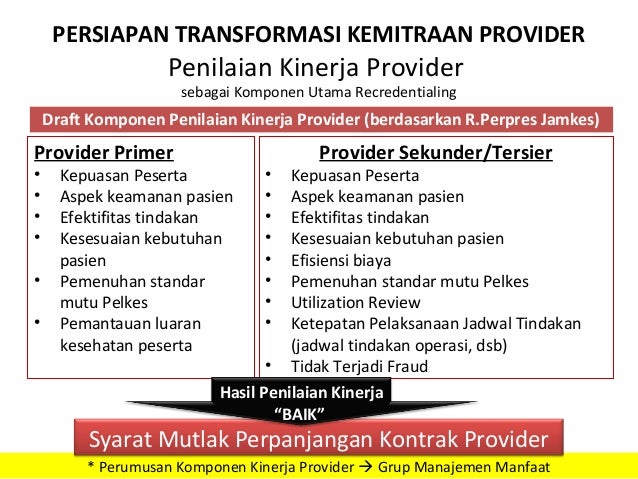 PERSIAPAN TRANSFORMASI KEMITRAAN PROVIDER
Penilaian Kinerja Provider
sebagai Komponen Utama Recredentialing

Draft Komponen Penilaian Kinerja Provider (berdasarkan R.Perpres Jamkes)

Provider Primer
• Kepuasan Peserta
• Aspek keamanan pasien
• Efektifitas tindakan
• Kesesuaian kebutuhan pasien
• Pemenuhan standar mutu Pelkes
• Pemantauan luaran kesehatan peserta

Provider Sekunder/Tersier
• Kepuasan Peserta
• Aspek keamanan pasien
• Efektifitas tindakan
• Kesesuaian kebutuhan pasien
• Efisiensi biaya
• Pemenuhan standar mutu Pelkes
• Utilization Review
• Ketepatan Pelaksanaan Jadwal Tindakan (jadwal tindakan operasi, dsb)
• Tidak Terjadi Fraud

Hasil Penilaian Kinerja "BAIK"

Syarat Mutlak Perpanjangan Kontrak Provider

* Perumusan Komponen Kinerja Provider → Grup Manajemen Manfaat